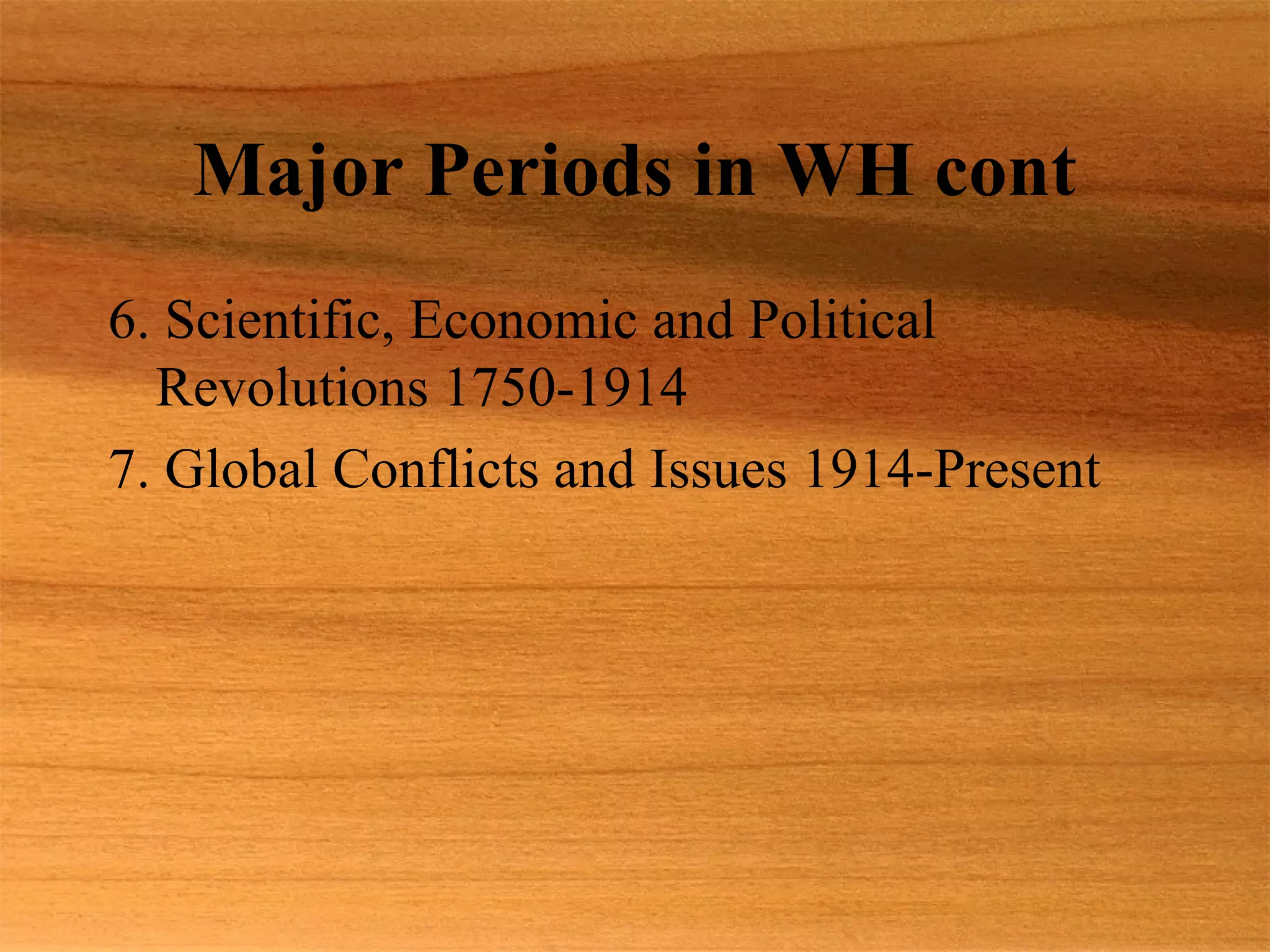 Major Periods in WH cont

6. Scientific, Economic and Political Revolutions 1750-1914

7. Global Conflicts and Issues 1914-Present